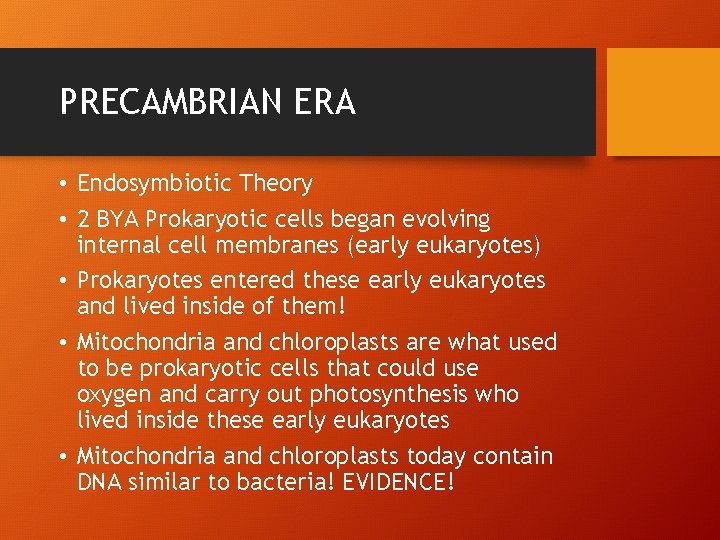 PRECAMBRIAN ERA

• Endosymbiotic Theory
• 2 BYA Prokaryotic cells began evolving internal cell membranes (early eukaryotes)
• Prokaryotes entered these early eukaryotes and lived inside of them!
• Mitochondria and chloroplasts are what used to be prokaryotic cells that could use oxygen and carry out photosynthesis who lived inside these early eukaryotes
• Mitochondria and chloroplasts today contain DNA similar to bacteria! EVIDENCE!